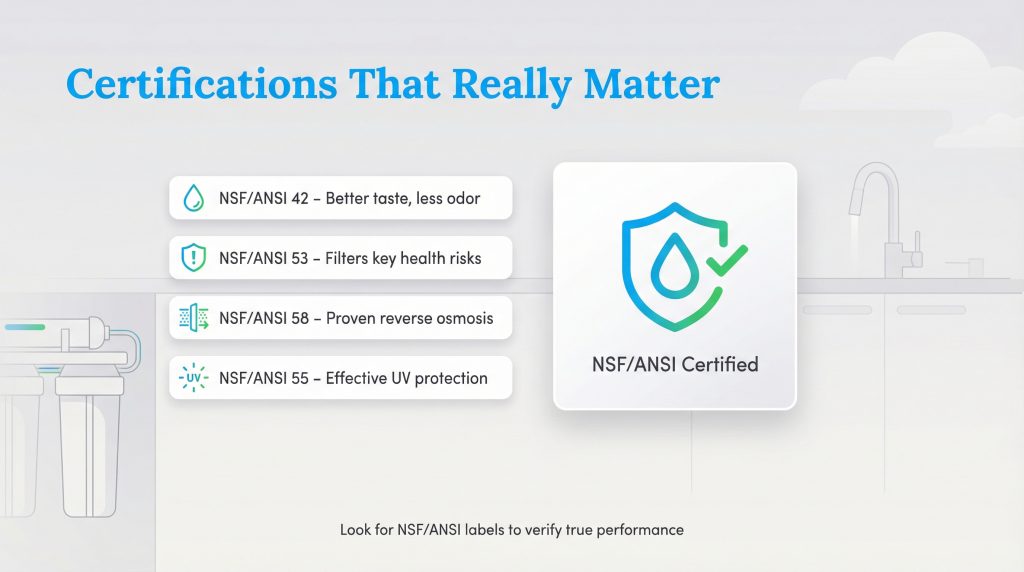 Certifications That Really Matter

NSF/ANSI 42 – Better taste, less odor

NSF/ANSI 53 – Filters key health risks

NSF/ANSI 58 – Proven reverse osmosis

UV

NSF/ANSI 55 – Effective UV protection

NSF/ANSI Certified

Look for NSF/ANSI labels to verify true performance